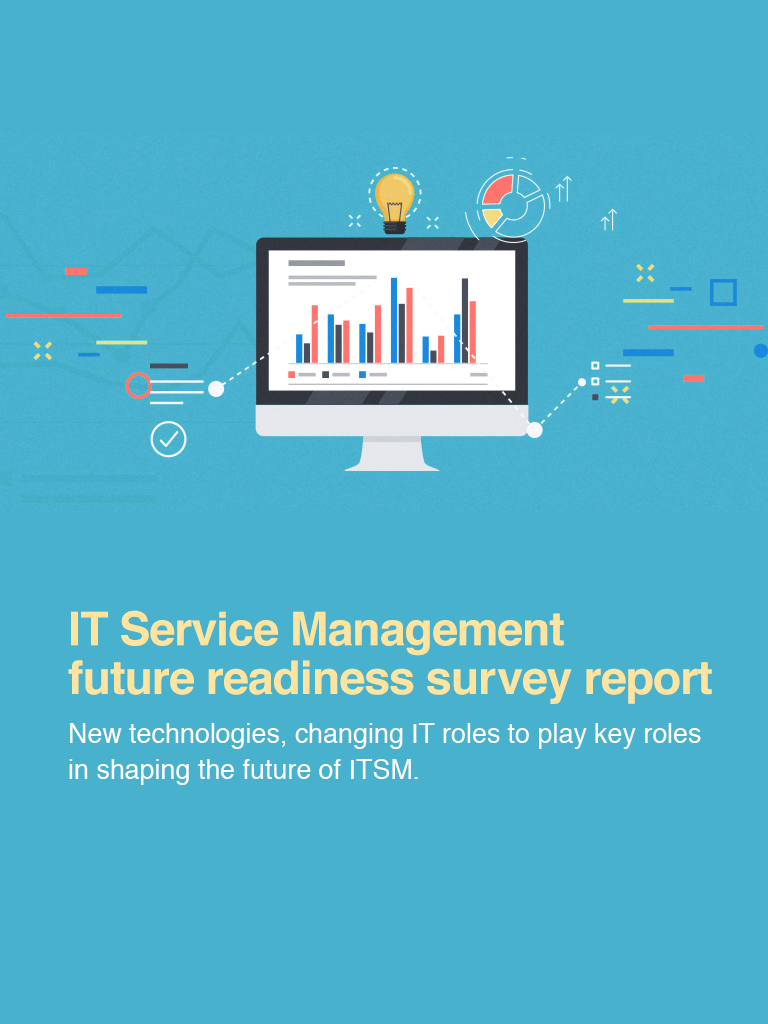 IT Service Management future readiness survey report

New technologies, changing IT roles to play key roles in shaping the future of ITSM.